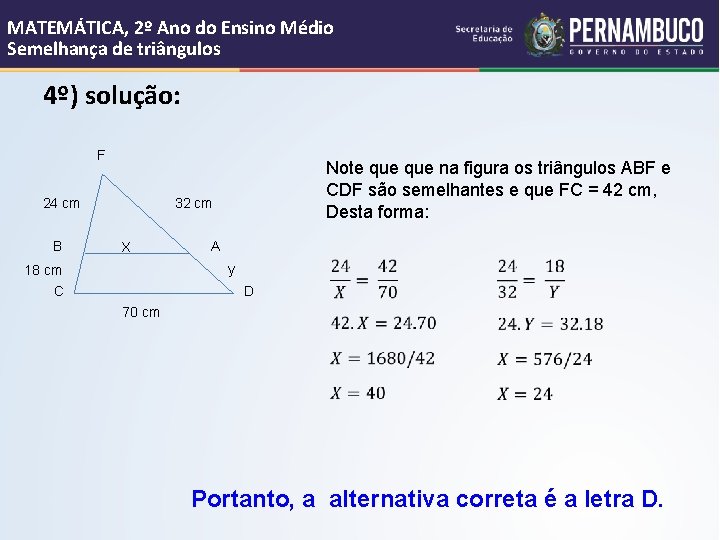 MATEMÁTICA, 2º Ano do Ensino Médio
Semelhança de triângulos

Secretaria de Educação PERNAMBUCO GOVERNO DO ESTADO

4º) solução:

F
24 cm
32 cm
B
X
A
18 cm
y
C
D
70 cm

Note que que na figura os triângulos ABF e CDF são semelhantes e que FC = 42 cm, Desta forma:

$\frac{24}{X} = \frac{42}{70}$

$42.X = 24.70$

$X = 1680/42$

$X = 40$

$\frac{24}{32} = \frac{18}{Y}$

$24.Y = 32.18$

$X = 576/24$

$X = 24$

Portanto, a alternativa correta é a letra D.